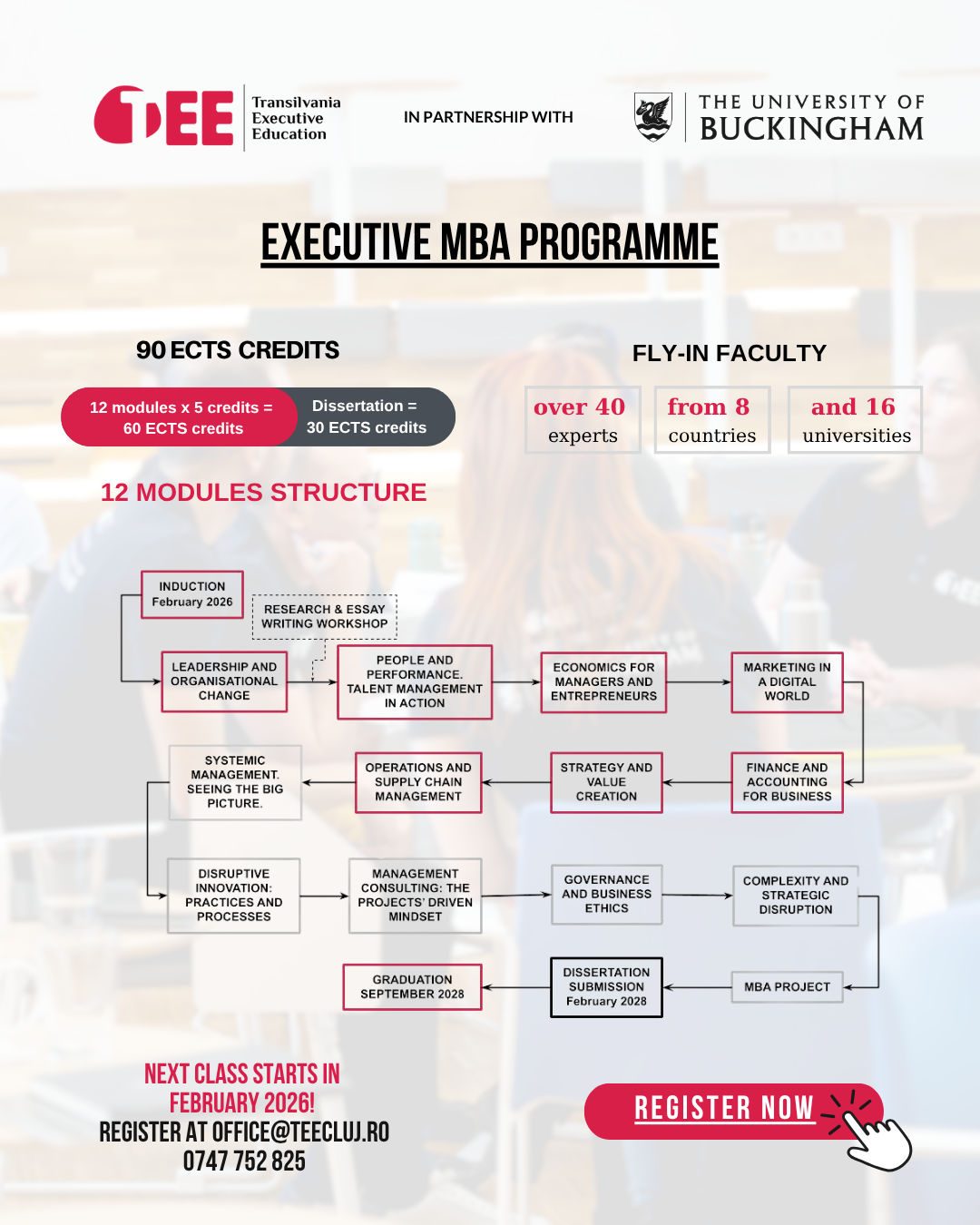 TEE Transilvania Executive Education

IN PARTNERSHIP WITH

THE UNIVERSITY OF BUCKINGHAM

EXECUTIVE MBA PROGRAMME

90 ECTS CREDITS

12 modules x 5 credits = 60 ECTS credits

Dissertation = 30 ECTS credits

FLY-IN FACULTY

over 40 experts

from 8 countries

and 16 universities

12 MODULES STRUCTURE

INDUCTION February 2026

RESEARCH & ESSAY WRITING WORKSHOP

LEADERSHIP AND ORGANISATIONAL CHANGE

PEOPLE AND PERFORMANCE. TALENT MANAGEMENT IN ACTION

ECONOMICS FOR MANAGERS AND ENTREPRENEURS

MARKETING IN A DIGITAL WORLD

FINANCE AND ACCOUNTING FOR BUSINESS

STRATEGY AND VALUE CREATION

OPERATIONS AND SUPPLY CHAIN MANAGEMENT

SYSTEMIC MANAGEMENT. SEEING THE BIG PICTURE.

DISRUPTIVE INNOVATION: PRACTICES AND PROCESSES

MANAGEMENT CONSULTING: THE PROJECTS' DRIVEN MINDSET

GOVERNANCE AND BUSINESS ETHICS

COMPLEXITY AND STRATEGIC DISRUPTION

MBA PROJECT

DISSERTATION SUBMISSION February 2028

GRADUATION SEPTEMBER 2028

NEXT CLASS STARTS IN FEBRUARY 2026!
REGISTER AT OFFICE@TEECLUJ.RO
0747 752 825

REGISTER NOW